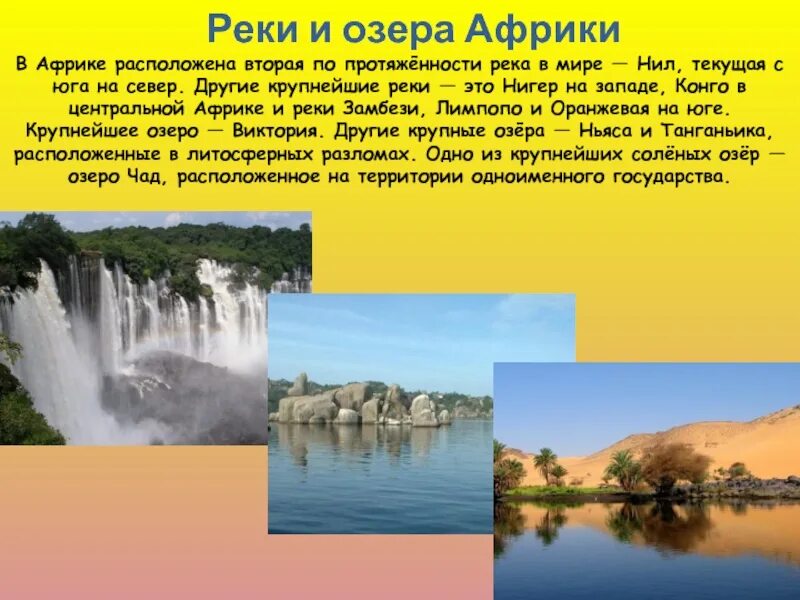 Реки и озера Африки

В Африке расположена вторая по протяжённости река в мире — Нил, текущая с юга на север. Другие крупнейшие реки — это Нигер на западе, Конго в центральной Африке и реки Замбези, Лимпопо и Оранжевая на юге. Крупнейшее озеро — Виктория. Другие крупные озёра — Ньяса и Танганьика, расположенные в литосферных разломах. Одно из крупнейших солёных озёр — озеро Чад, расположенное на территории одноименного государства.